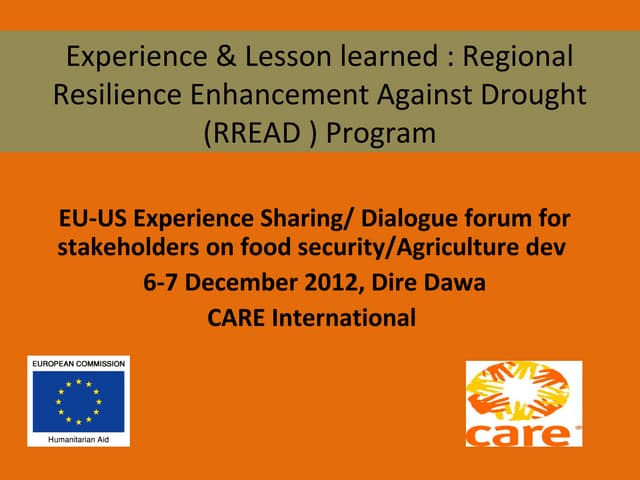 Experience & Lesson learned : Regional Resilience Enhancement Against Drought (RREAD ) Program

EU-US Experience Sharing/ Dialogue forum for stakeholders on food security/Agriculture dev

6-7 December 2012, Dire Dawa

CARE International

EUROPEAN COMMISSION

Humanitarian Aid

care